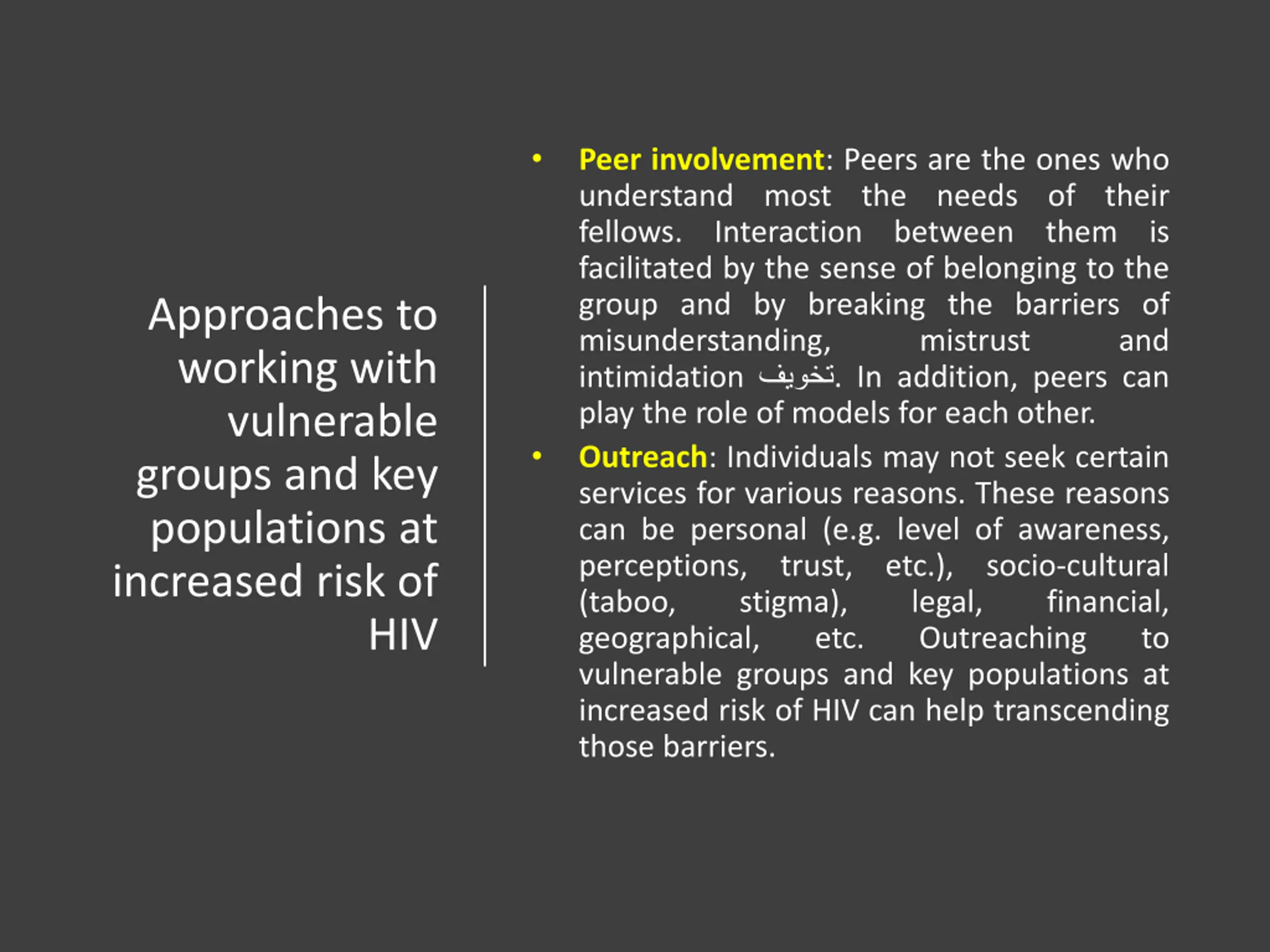 Approaches to working with vulnerable groups and key populations at increased risk of HIV

• Peer involvement: Peers are the ones who understand most the needs of their fellows. Interaction between them is facilitated by the sense of belonging to the group and by breaking the barriers of misunderstanding, mistrust and intimidation تخويف. In addition, peers can play the role of models for each other.

• Outreach: Individuals may not seek certain services for various reasons. These reasons can be personal (e.g. level of awareness, perceptions, trust, etc.), socio-cultural (taboo, stigma), legal, financial, geographical, etc. Outreaching to vulnerable groups and key populations at increased risk of HIV can help transcending those barriers.